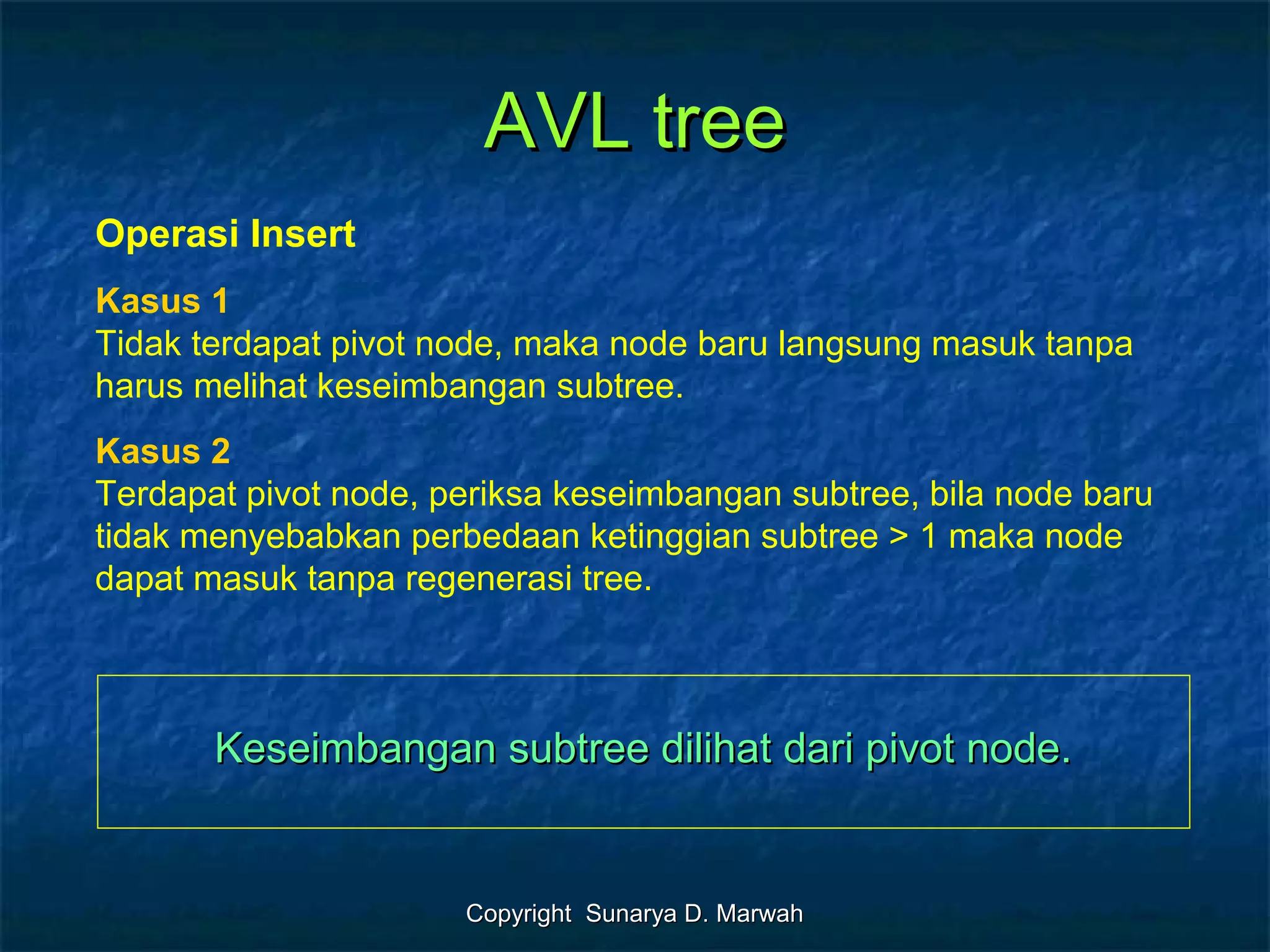 AVL tree

Operasi Insert

Kasus 1
Tidak terdapat pivot node, maka node baru langsung masuk tanpa harus melihat keseimbangan subtree.

Kasus 2
Terdapat pivot node, periksa keseimbangan subtree, bila node baru tidak menyebabkan perbedaan ketinggian subtree > 1 maka node dapat masuk tanpa regenerasi tree.

Keseimbangan subtree dilihat dari pivot node.

Copyright Sunarya D. Marwah